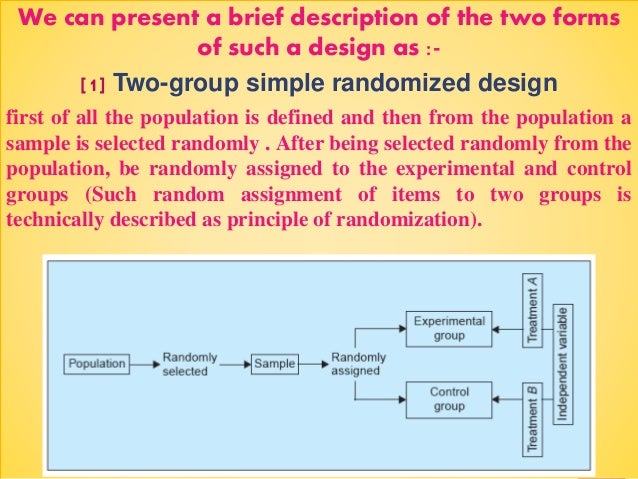 We can present a brief description of the two forms of such a design as :-

[1] Two-group simple randomized design

first of all the population is defined and then from the population a sample is selected randomly . After being selected randomly from the population, be randomly assigned to the experimental and control groups (Such random assignment of items to two groups is technically described as principle of randomization).

Population
Randomly selected
Sample
Randomly assigned
Experimental group
Control group
Treatment A
Treatment B
Independent variable